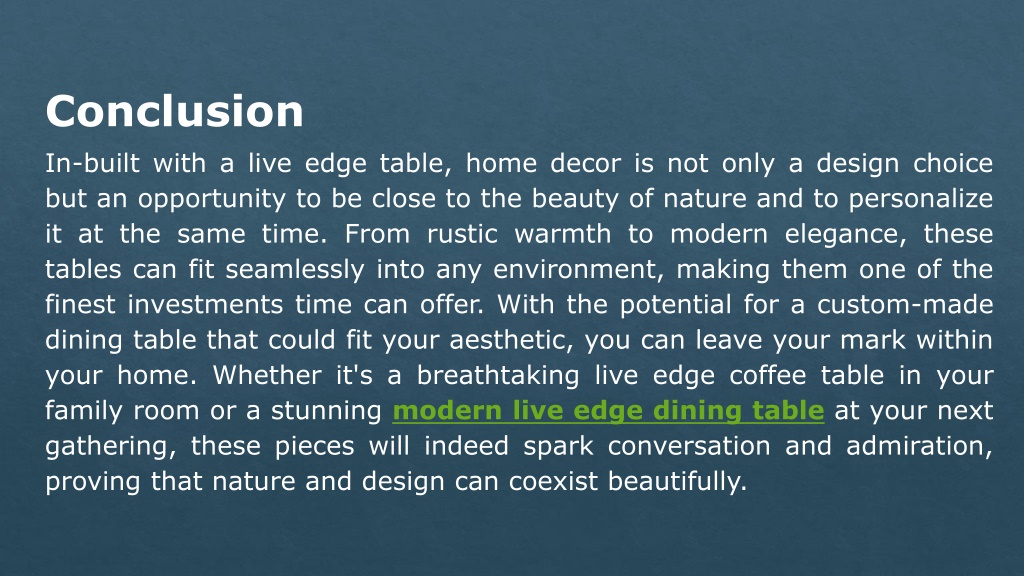 Conclusion

In-built with a live edge table, home decor is not only a design choice but an opportunity to be close to the beauty of nature and to personalize it at the same time. From rustic warmth to modern elegance, these tables can fit seamlessly into any environment, making them one of the finest investments time can offer. With the potential for a custom-made dining table that could fit your aesthetic, you can leave your mark within your home. Whether it's a breathtaking live edge coffee table in your family room or a stunning modern live edge dining table at your next gathering, these pieces will indeed spark conversation and admiration, proving that nature and design can coexist beautifully.